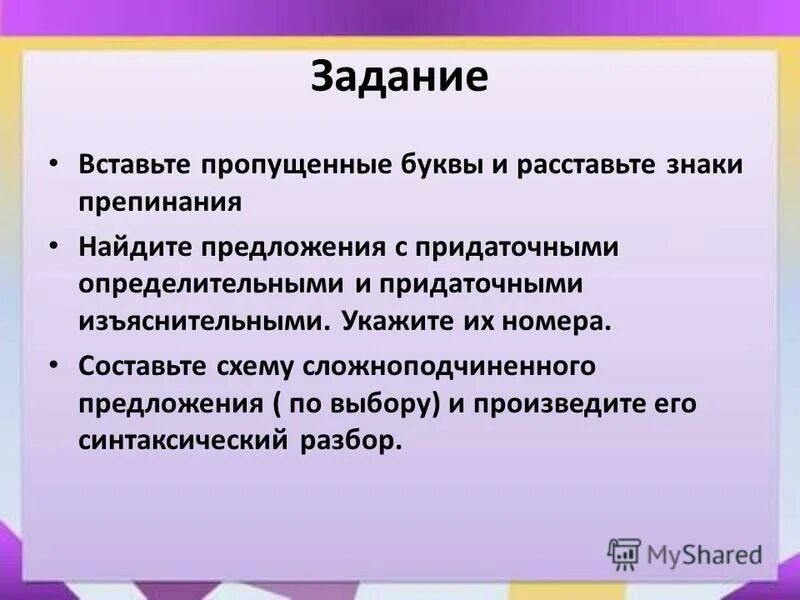 Задание

• Вставьте пропущенные буквы и расставьте знаки препинания

• Найдите предложения с придаточными определительными и придаточными изъяснительными. Укажите их номера.

• Составьте схему сложноподчиненного предложения ( по выбору) и произведите его синтаксический разбор.

MyShared